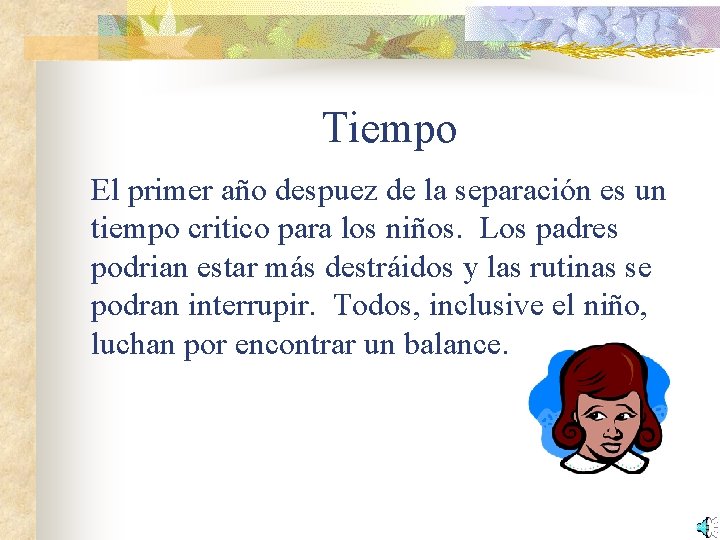 Tiempo

El primer año despuez de la separación es un tiempo critico para los niños.  Los padres podrian estar más destráidos y las rutinas se podran interrupir.  Todos, inclusive el niño, luchan por encontrar un balance.